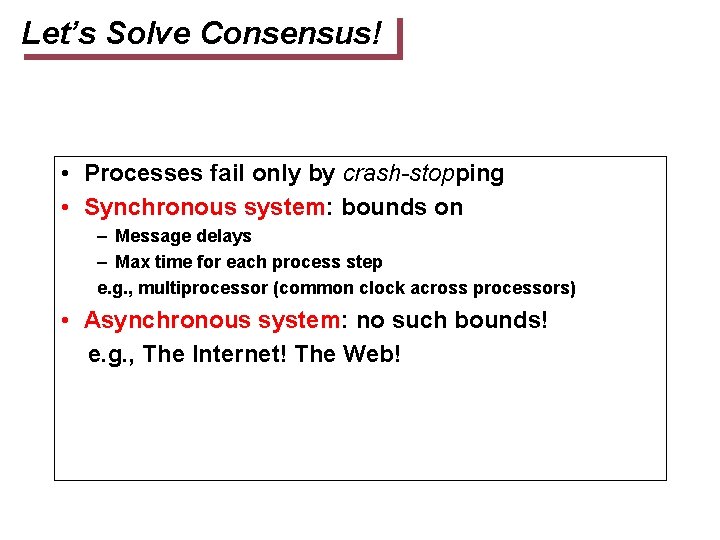 Let's Solve Consensus!

• Processes fail only by crash-stopping
• Synchronous system: bounds on
– Message delays
– Max time for each process step
e.g., multiprocessor (common clock across processors)
• Asynchronous system: no such bounds!
e.g., The Internet! The Web!